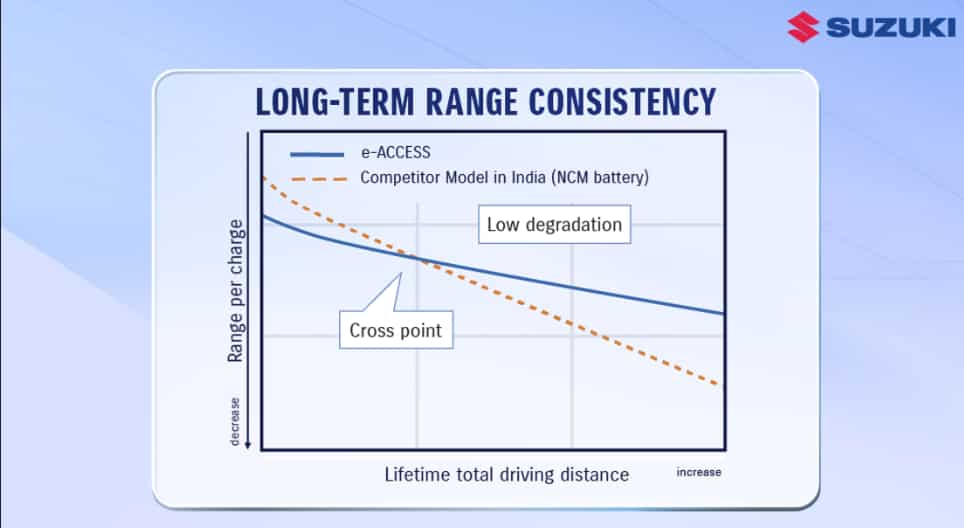 SUZUKI

LONG-TERM RANGE CONSISTENCY

e-ACCESS
Competitor Model in India (NCM battery)

Low degradation

Cross point

Range per charge

decrease

Lifetime total driving distance

increase